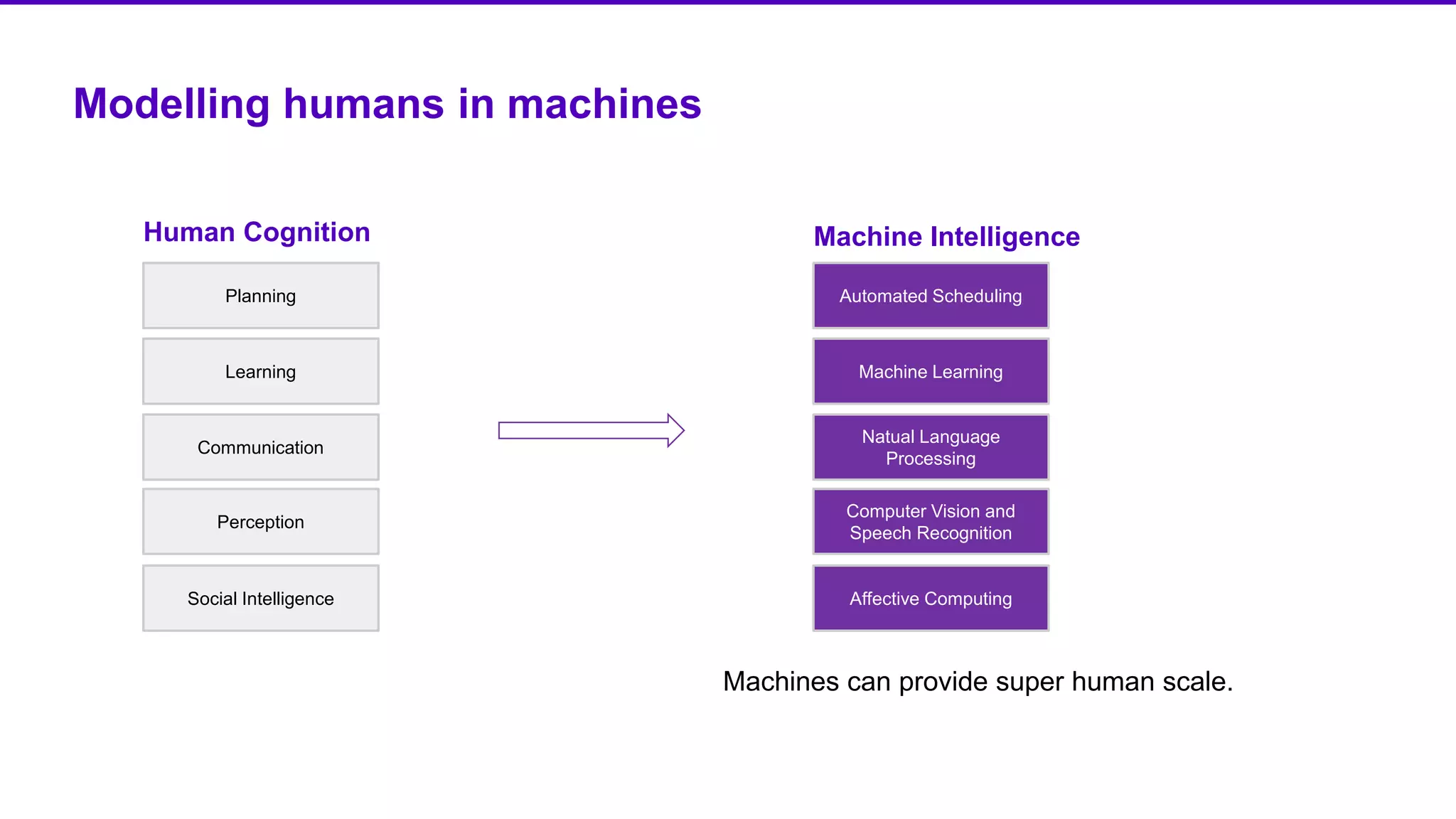 Modelling humans in machines

Human Cognition

Planning

Learning

Communication

Perception

Social Intelligence

Machine Intelligence

Automated Scheduling

Machine Learning

Natual Language Processing

Computer Vision and Speech Recognition

Affective Computing

Machines can provide super human scale.